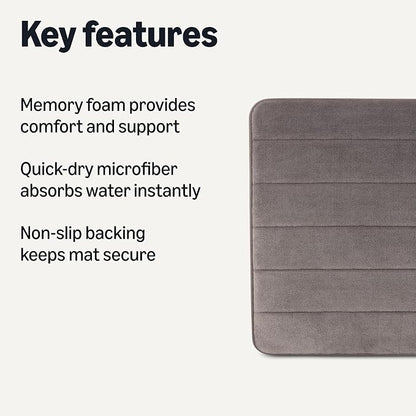 Key features

Memory foam provides comfort and support

Quick-dry microfiber absorbs water instantly

Non-slip backing keeps mat secure